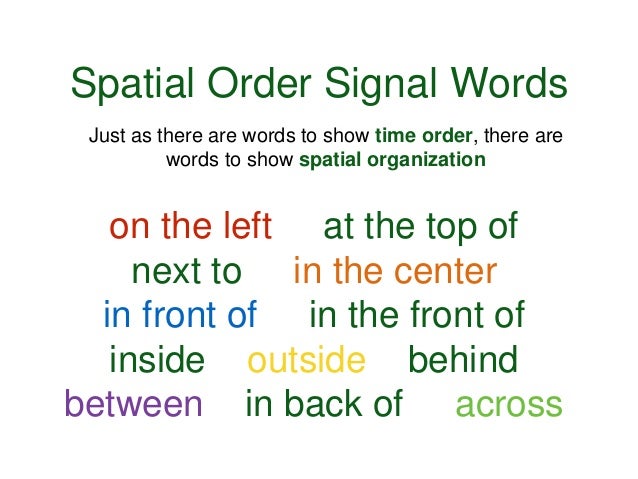 Spatial Order Signal Words

Just as there are words to show time order, there are words to show spatial organization

on the left at the top of
next to in the center
in front of in the front of
inside outside behind
between in back of across